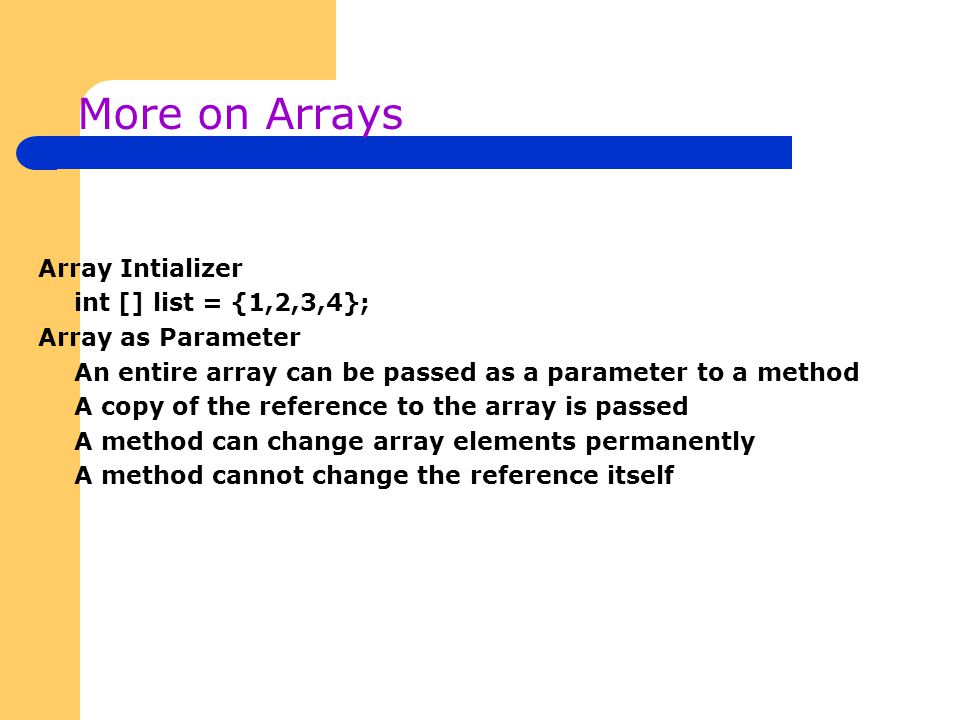 More on Arrays

Array Intializer
int [] list = {1,2,3,4};
Array as Parameter
An entire array can be passed as a parameter to a method
A copy of the reference to the array is passed
A method can change array elements permanently
A method cannot change the reference itself